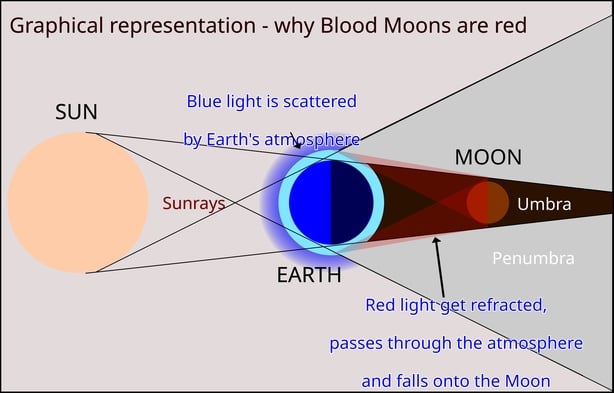 Graphical representation - why Blood Moons are red

SUN

Blue light is scattered by Earth's atmosphere

MOON

Sunrays

Umbra

Penumbra

EARTH

Red light get refracted, passes through the atmosphere and falls onto the Moon